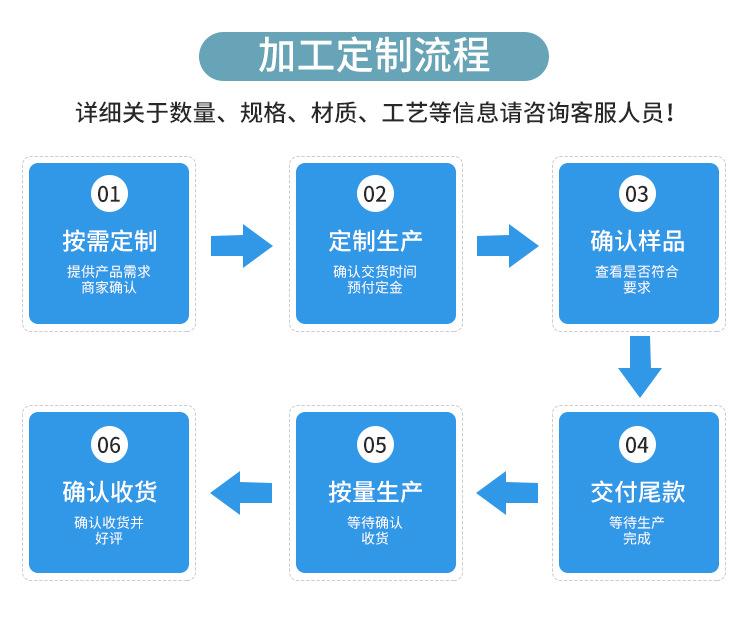 加工定制流程

详细关于数量、规格、材质、工艺等信息请咨询客服人员！

01
按需定制
提供产品需求
商家确认

02
定制生产
确认交货时间
预付定金

03
确认样品
查看是否符合
要求

04
交付尾款
等待生产
完成

05
按量生产
等待确认
收货

06
确认收货
确认收货并
好评